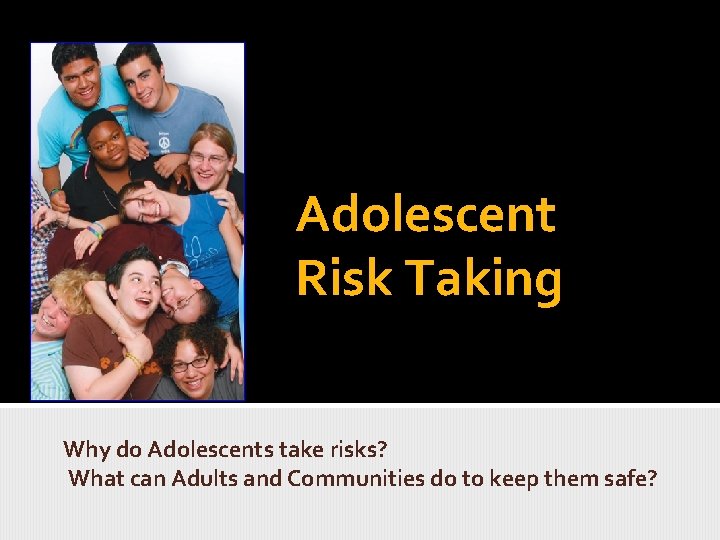 Adolescent
Risk Taking

Why do Adolescents take risks?
What can Adults and Communities do to keep them safe?